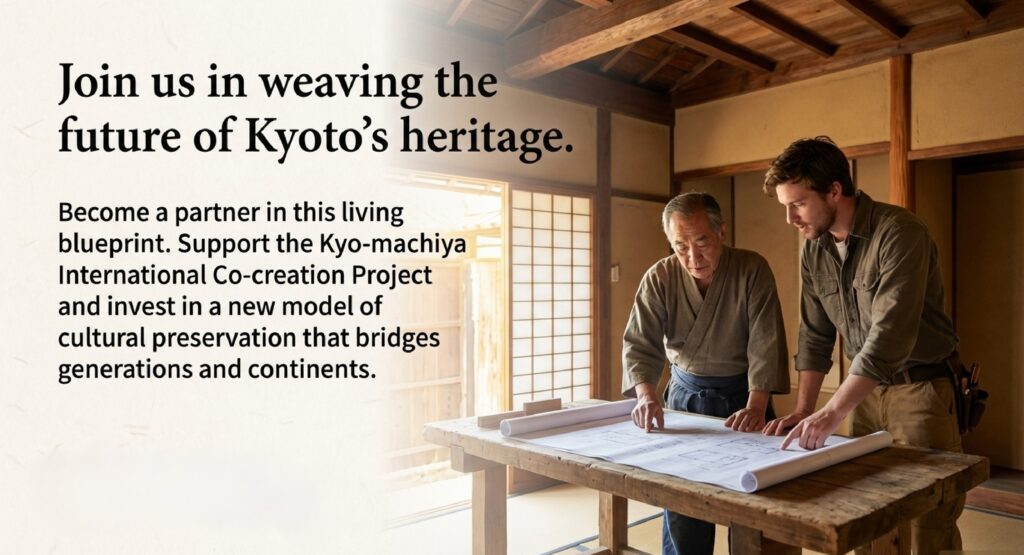 Join us in weaving the future of Kyoto's heritage.

Become a partner in this living blueprint. Support the Kyo-machiya International Co-creation Project and invest in a new model of cultural preservation that bridges generations and continents.